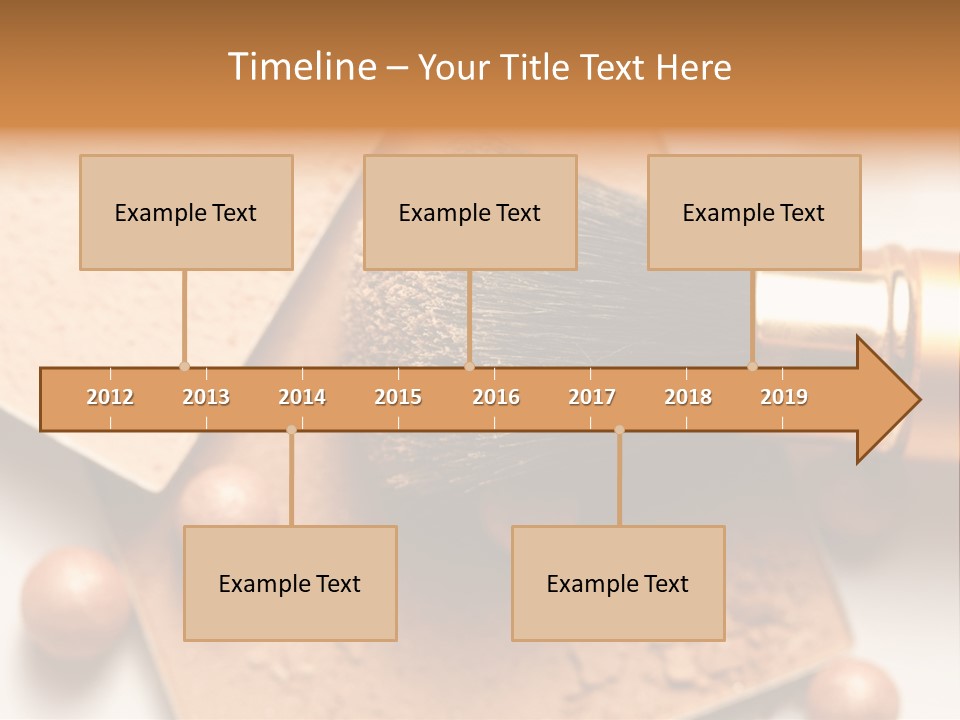 Timeline – Your Title Text Here

Example Text

Example Text

Example Text

2012 2013 2014 2015 2016 2017 2018 2019

Example Text

Example Text